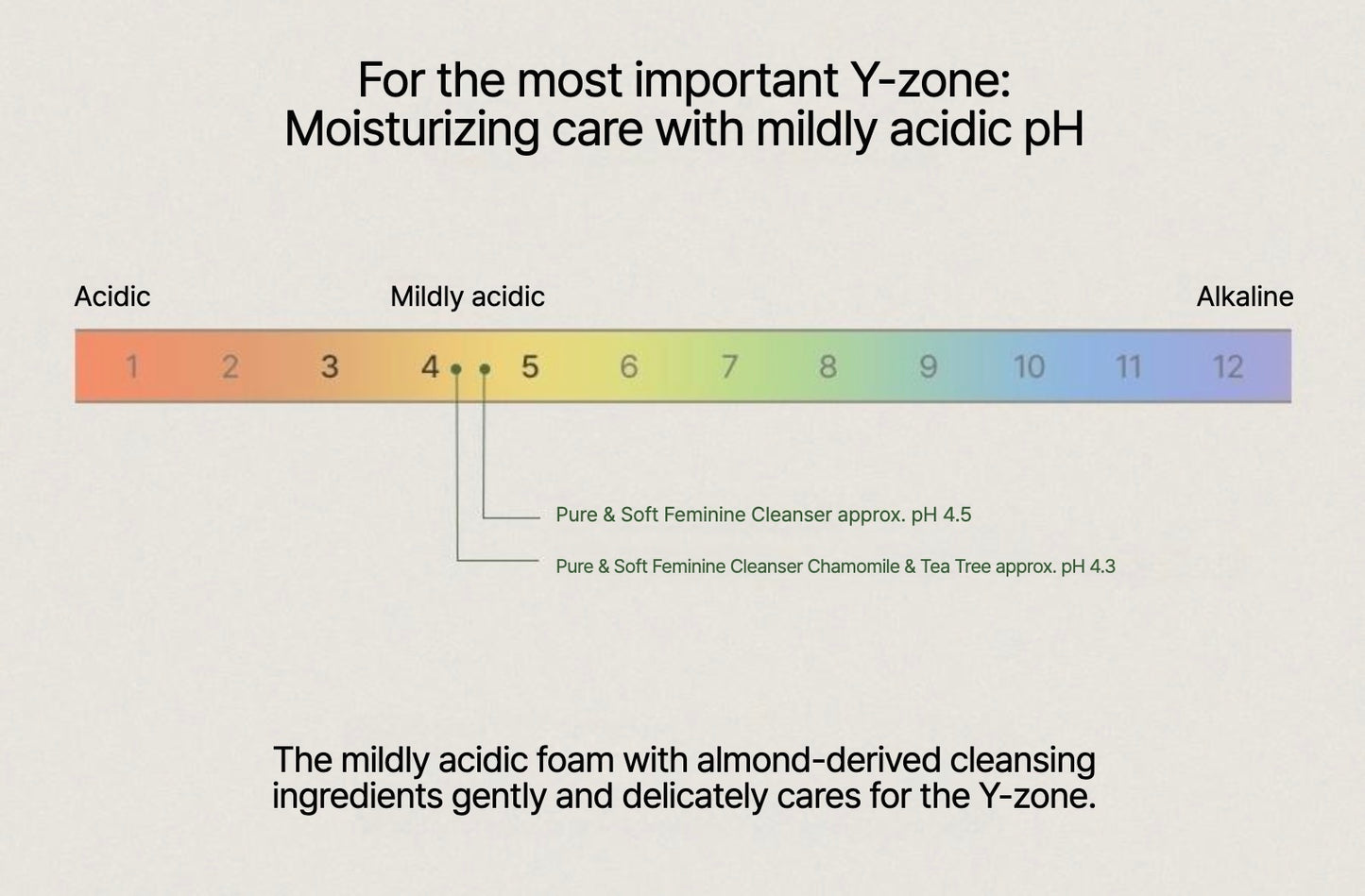 For the most important Y-zone:
Moisturizing care with mildly acidic pH

Acidic

Mildly acidic

Alkaline

1 2 3 4 5 6 7 8 9 10 11 12

Pure & Soft Feminine Cleanser approx. pH 4.5

Pure & Soft Feminine Cleanser Chamomile & Tea Tree approx. pH 4.3

The mildly acidic foam with almond-derived cleansing ingredients gently and delicately cares for the Y-zone.